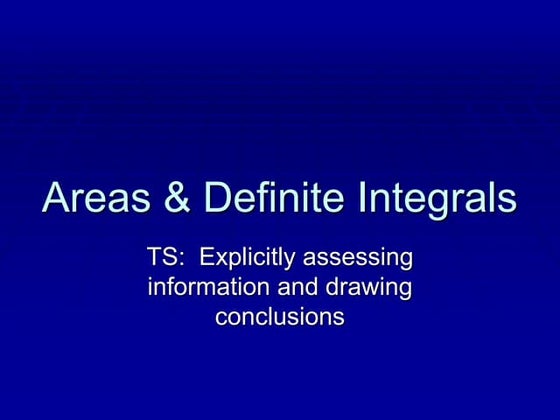 Areas & Definite Integrals

TS: Explicitly assessing information and drawing conclusions